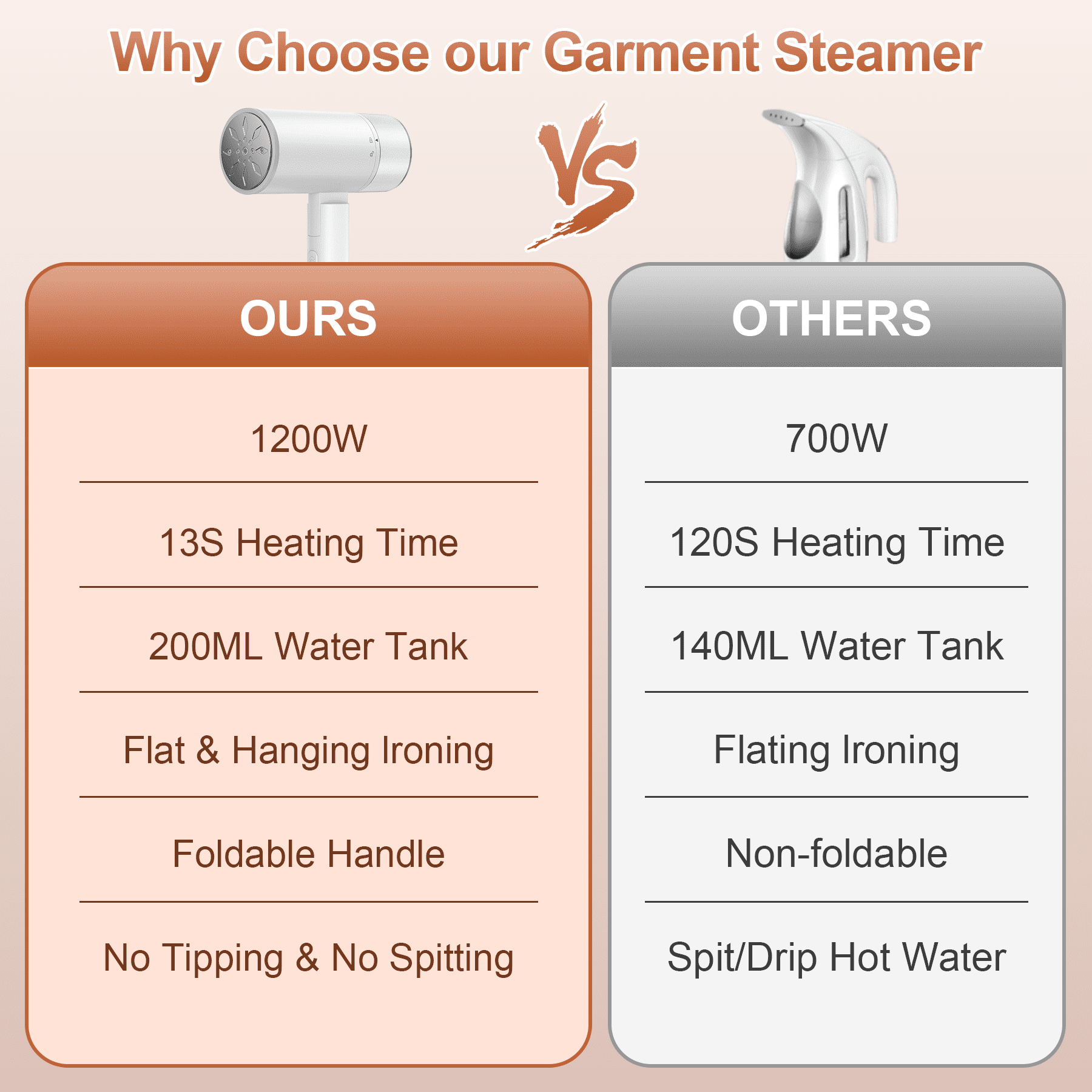 Why Choose our Garment Steamer

VS

| OURS | OTHERS |
|---|---|
| 1200W | 700W |
| 13S Heating Time | 120S Heating Time |
| 200ML Water Tank | 140ML Water Tank |
| Flat & Hanging Ironing | Flating Ironing |
| Foldable Handle | Non-foldable |
| No Tipping & No Spitting | Spit/Drip Hot Water |